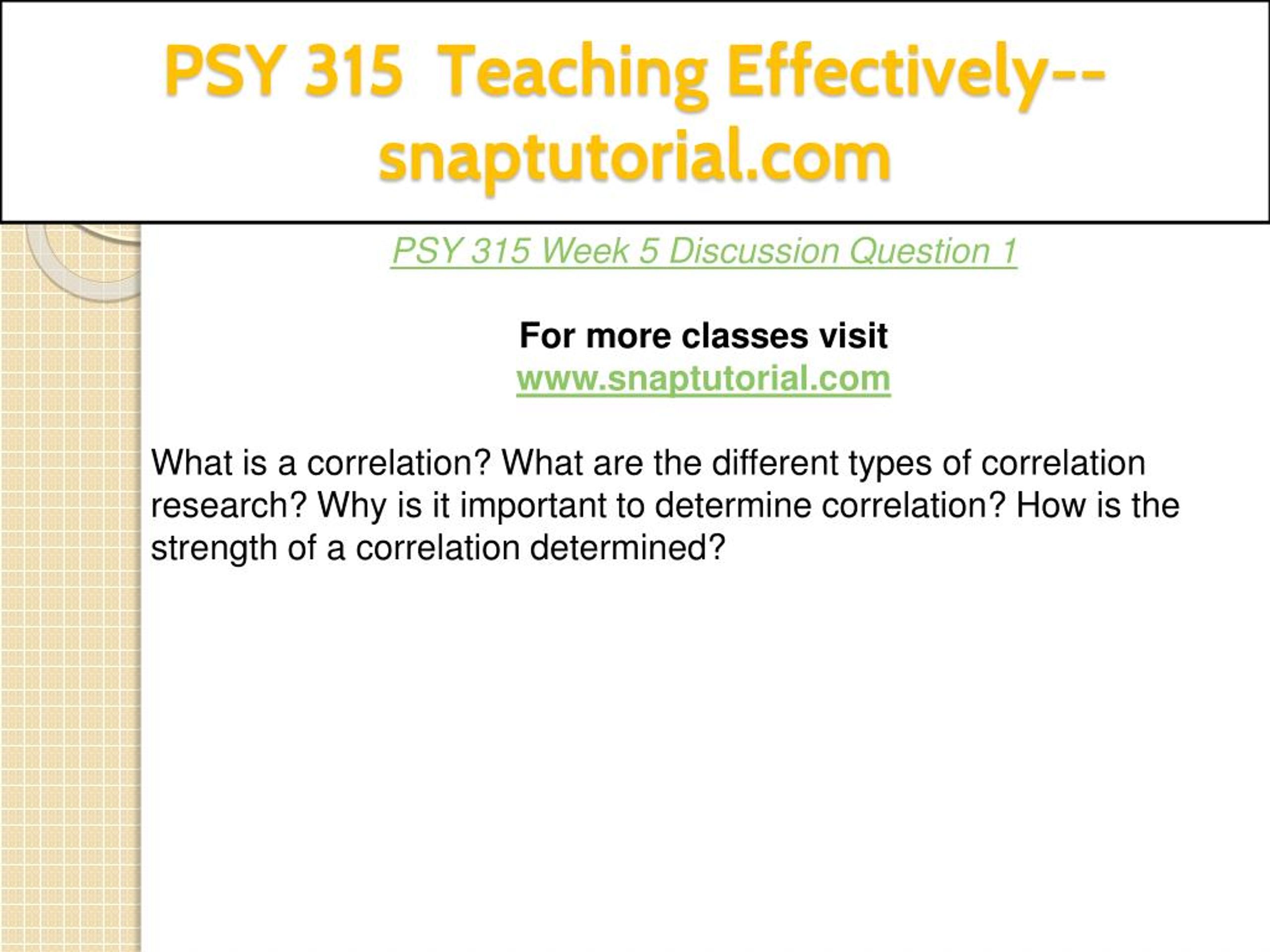 PSY 315 Teaching Effectively--snaptutorial.com

PSY 315 Week 5 Discussion Question 1

For more classes visit
www.snaptutorial.com

What is a correlation? What are the different types of correlation research? Why is it important to determine correlation? How is the strength of a correlation determined?